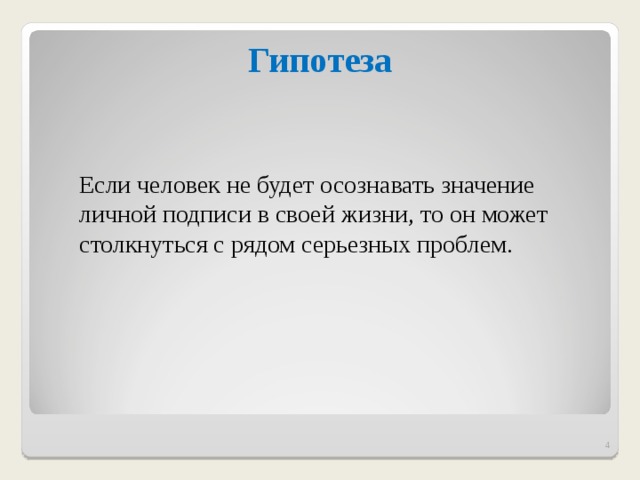 Гипотеза

Если человек не будет осознавать значение личной подписи в своей жизни, то он может столкнуться с рядом серьезных проблем.

4